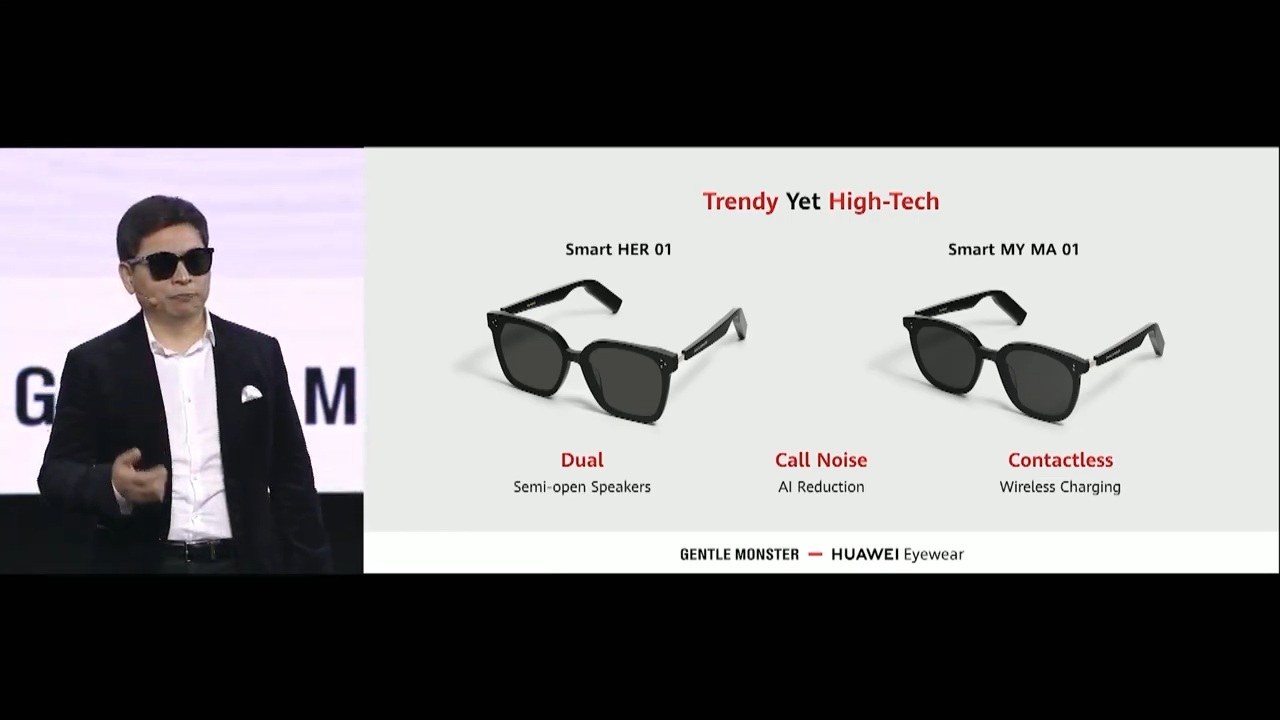 G M

Trendy Yet High-Tech

Smart HER 01

Smart MY MA 01

Dual
Semi-open Speakers

Call Noise
AI Reduction

Contactless
Wireless Charging

GENTLE MONSTER — HUAWEI Eyewear